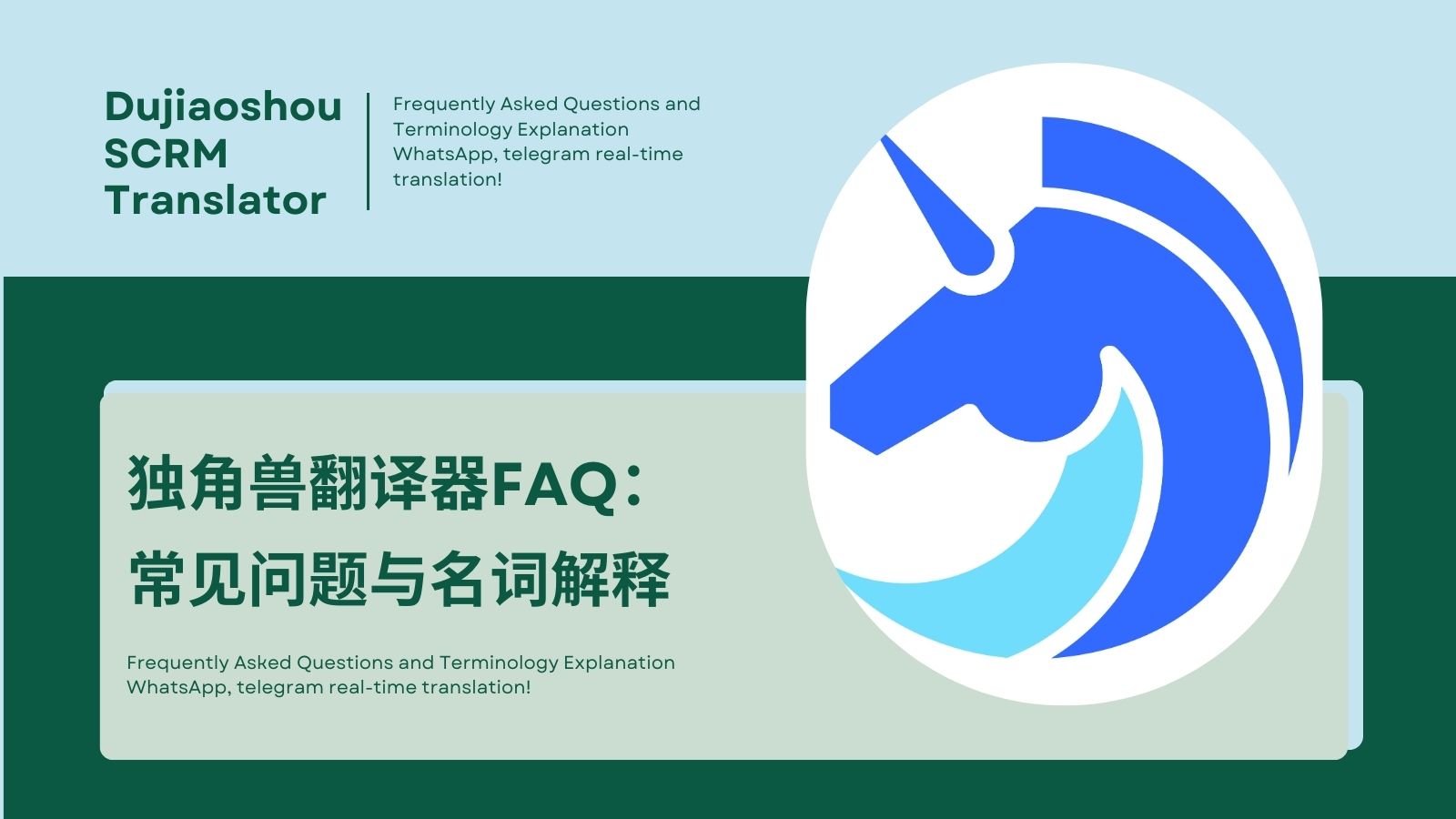 Dujiaoshou SCRM Translator

Frequently Asked Questions and Terminology Explanation
WhatsApp, telegram real-time translation!

独角兽翻译器FAQ：
常见问题与名词解释

Frequently Asked Questions and Terminology Explanation
WhatsApp, telegram real-time translation!